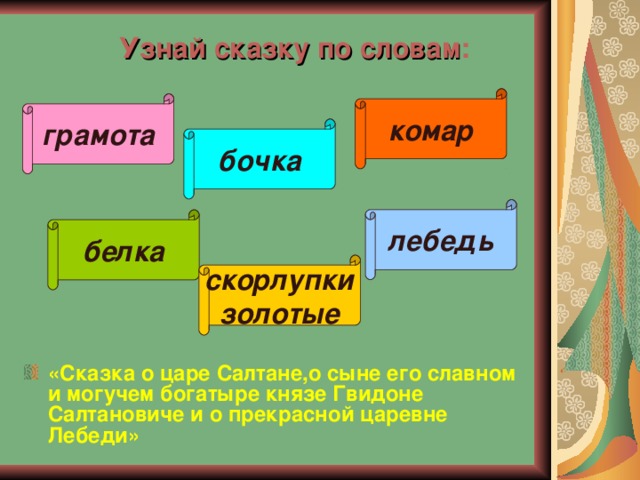 Узнай сказку по словам:

грамота

бочка

комар

белка

скорлупки золотые

лебедь

«Сказка о царе Салтане,о сыне его славном и могучем богатыре князе Гвидоне Салтановиче и о прекрасной царевне Лебеди»